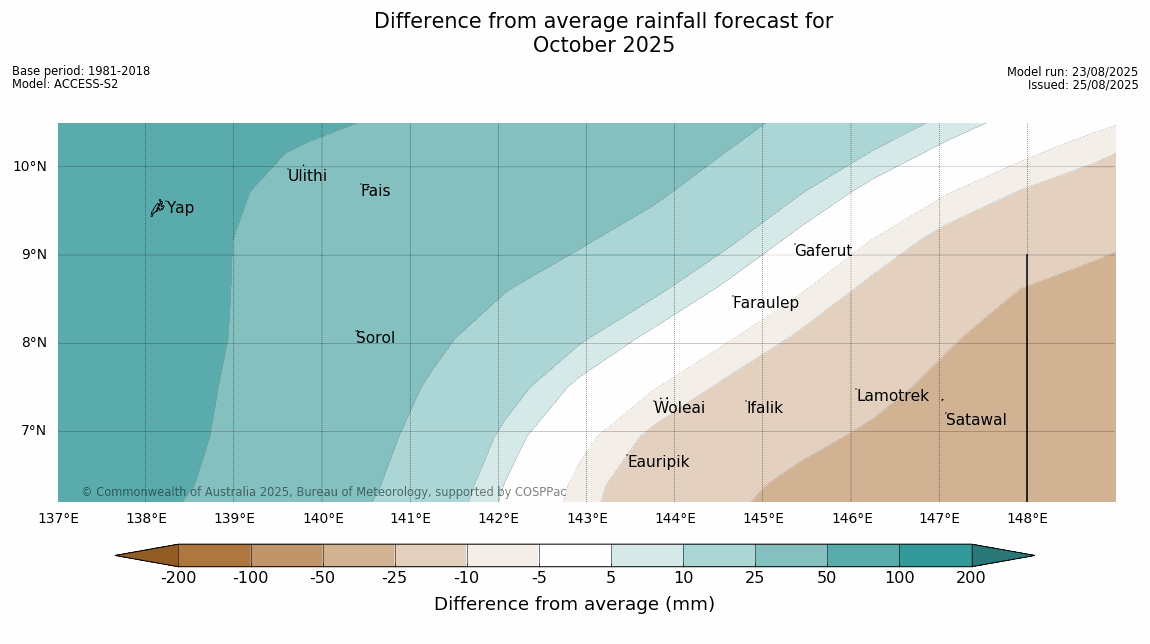 Difference from average rainfall forecast for
October 2025

Base period: 1981-2018
Model: ACCESS-S2

Model run: 23/08/2025
Issued: 25/08/2025

10°N
9°N
8°N
7°N

Ulithi
Fais
Yap
Gaferut
Faraulep
Sorol
Lamotrek
Woleai
Ifalik
Satawal
Eauripik

© Commonwealth of Australia 2025, Bureau of Meteorology, supported by COSPPac

137°E 138°E 139°E 140°E 141°E 142°E 143°E 144°E 145°E 146°E 147°E 148°E

-200 -100 -50 -25 -10 -5 5 10 25 50 100 200
Difference from average (mm)